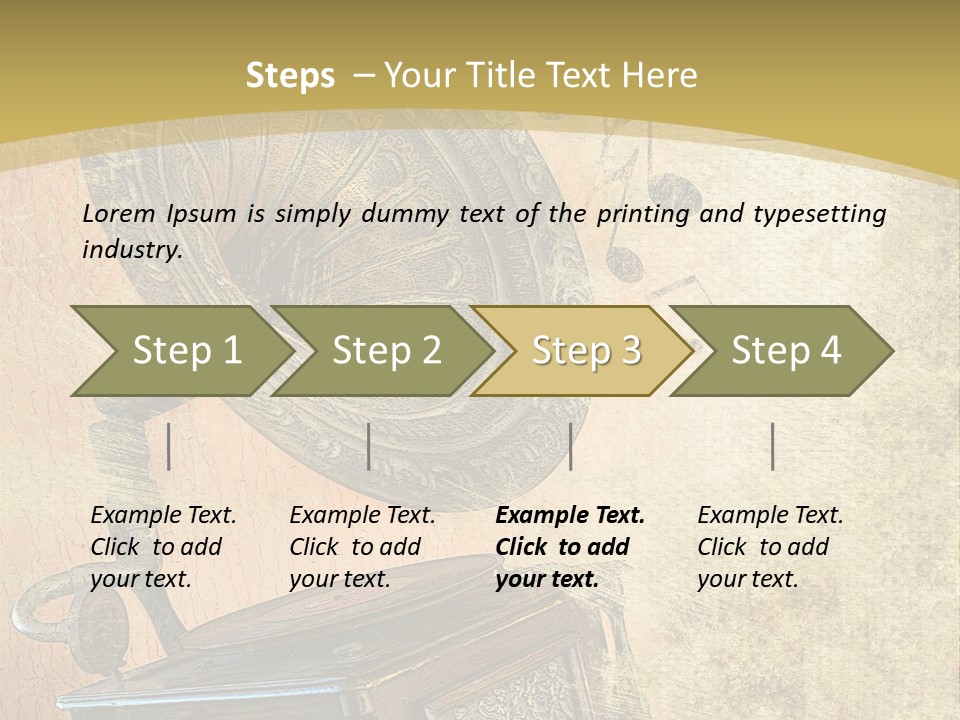 Steps – Your Title Text Here

Lorem Ipsum is simply dummy text of the printing and typesetting industry.

Step 1

Step 2

Step 3

Step 4

Example Text. Click to add your text.

Example Text. Click to add your text.

Example Text. Click to add your text.

Example Text. Click to add your text.